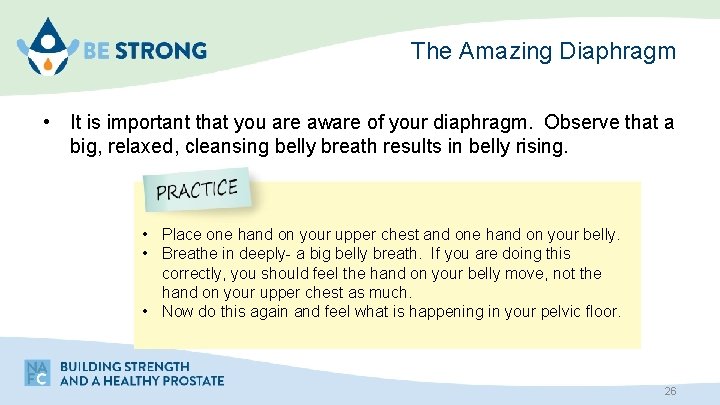 BE STRONG

The Amazing Diaphragm

• It is important that you are aware of your diaphragm. Observe that a big, relaxed, cleansing belly breath results in belly rising.

PRACTICE

• Place one hand on your upper chest and one hand on your belly.
• Breathe in deeply- a big belly breath. If you are doing this correctly, you should feel the hand on your belly move, not the hand on your upper chest as much.
• Now do this again and feel what is happening in your pelvic floor.

NAFC

BUILDING STRENGTH AND A HEALTHY PROSTATE

26